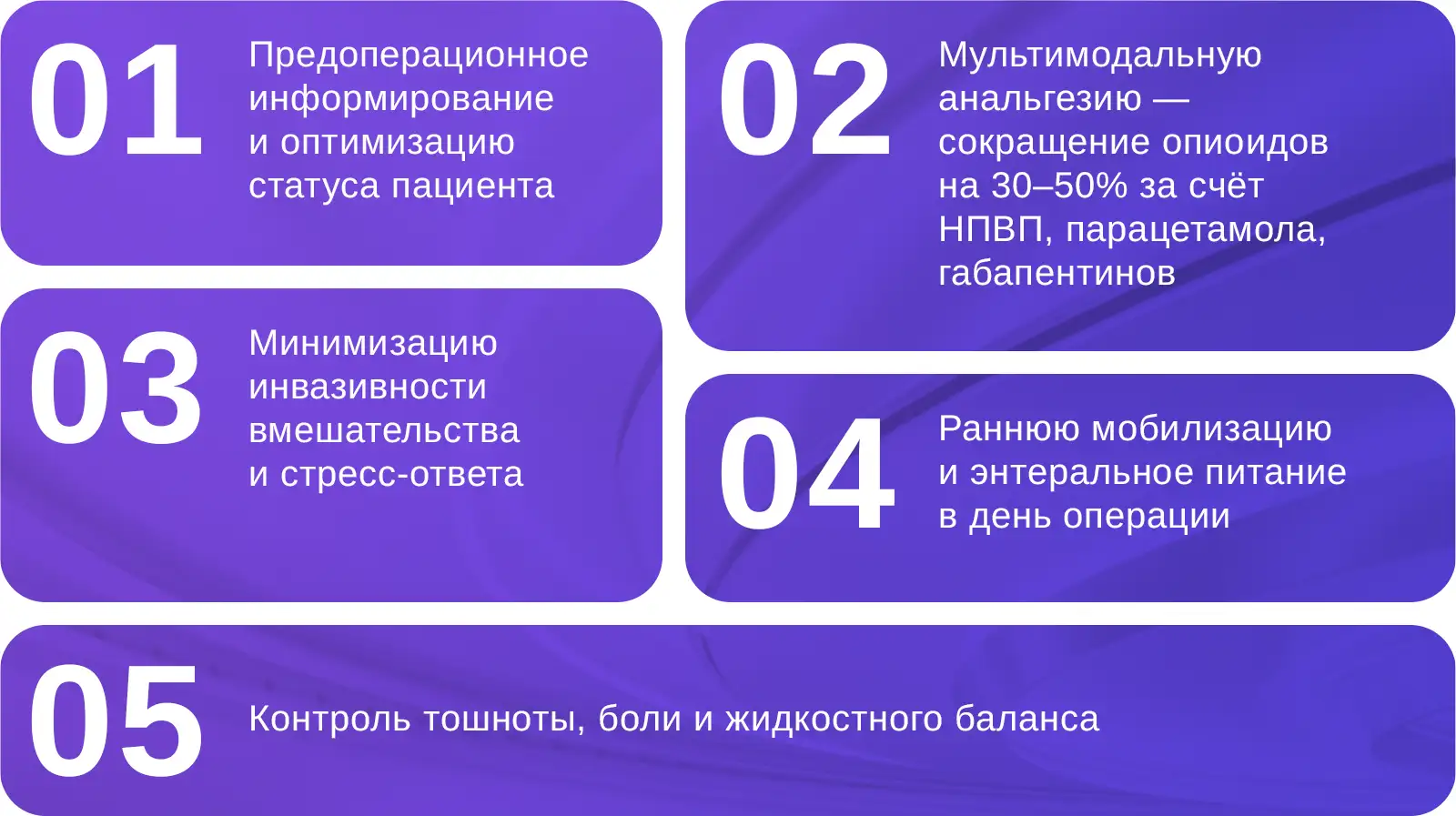 01
Предоперационное информирование и оптимизацию статуса пациента

02
Мультимодальную анальгезию — сокращение опиоидов на 30–50% за счёт НПВП, парацетамола, габапентинов

03
Минимизацию инвазивности вмешательства и стресс-ответа

04
Раннюю мобилизацию и энтеральное питание в день операции

05
Контроль тошноты, боли и жидкостного баланса